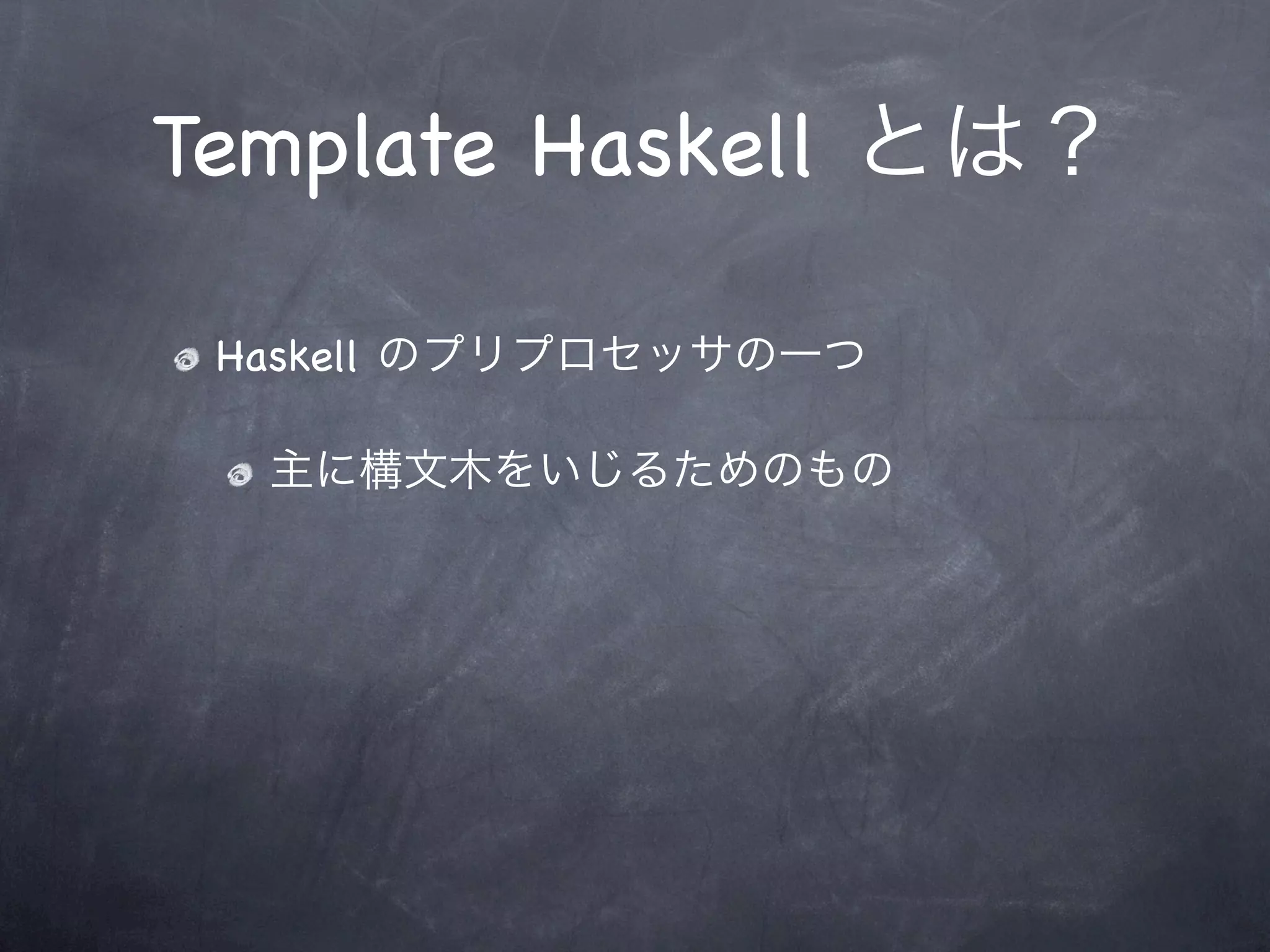 Template Haskell とは？

Haskell のプリプロセッサの一つ

主に構文木をいじるためのもの